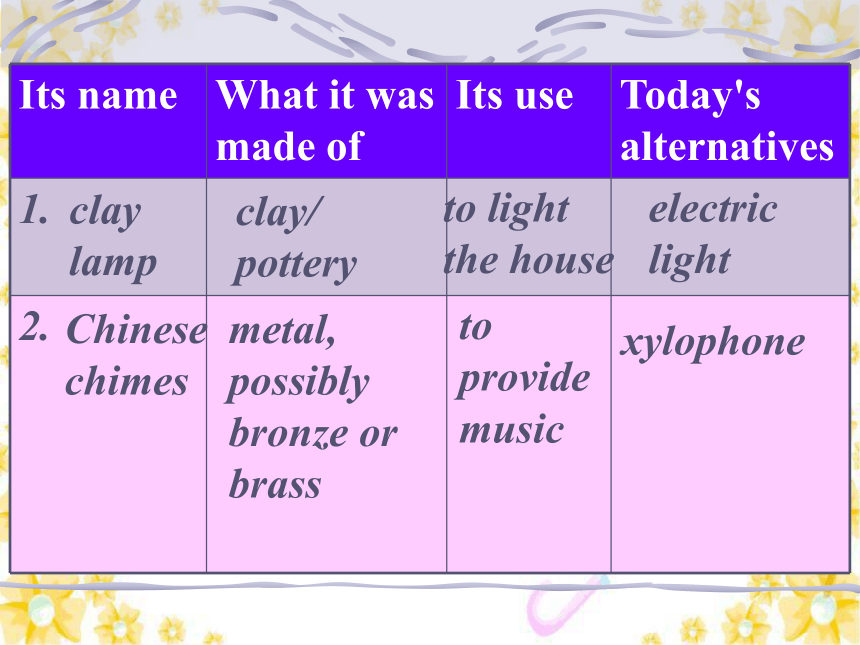 | Its name | What it was made of | Its use | Today's alternatives |
|---|---|---|---|
| 1. clay lamp | clay/ pottery | to light the house | electric light |
| 2. Chinese chimes | metal, possibly bronze or brass | to provide music | xylophone |